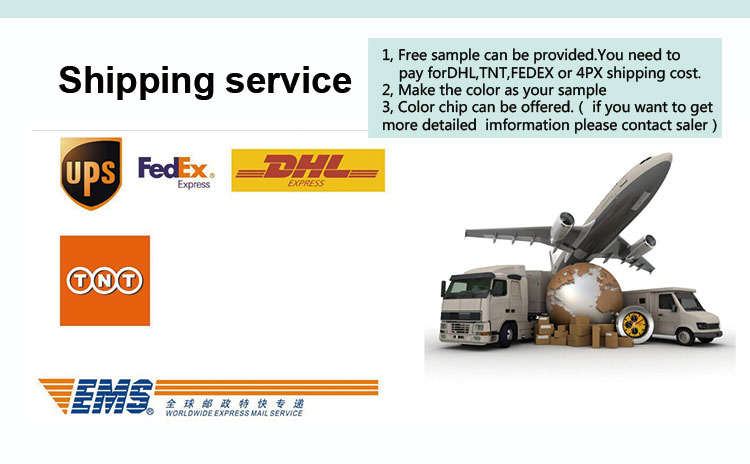 Shipping service

1, Free sample can be provided.You need to pay forDHL,TNT,FEDEX or 4PX shipping cost.
2, Make the color as your sample
3, Color chip can be offered. ( if you want to get more detailed imformation please contact saler )

UPS

FedEx. Express

DHL EXPRESS

TNT

EMS 全球邮政特快专递 WORLDWIDE EXPRESS MAIL SERVICE